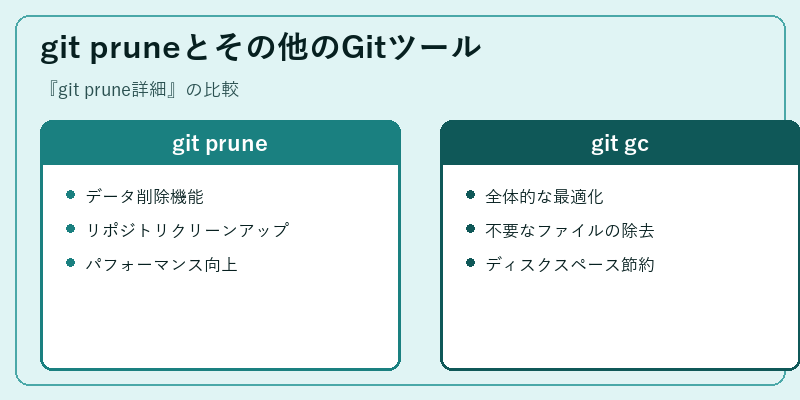 git pruneとその他のGitツール

『git prune詳細』の比較

git prune

- データ削除機能
- リポジトリクリーンアップ
- パフォーマンス向上

git gc

- 全体的な最適化
- 不要なファイルの除去
- ディスクスペース節約